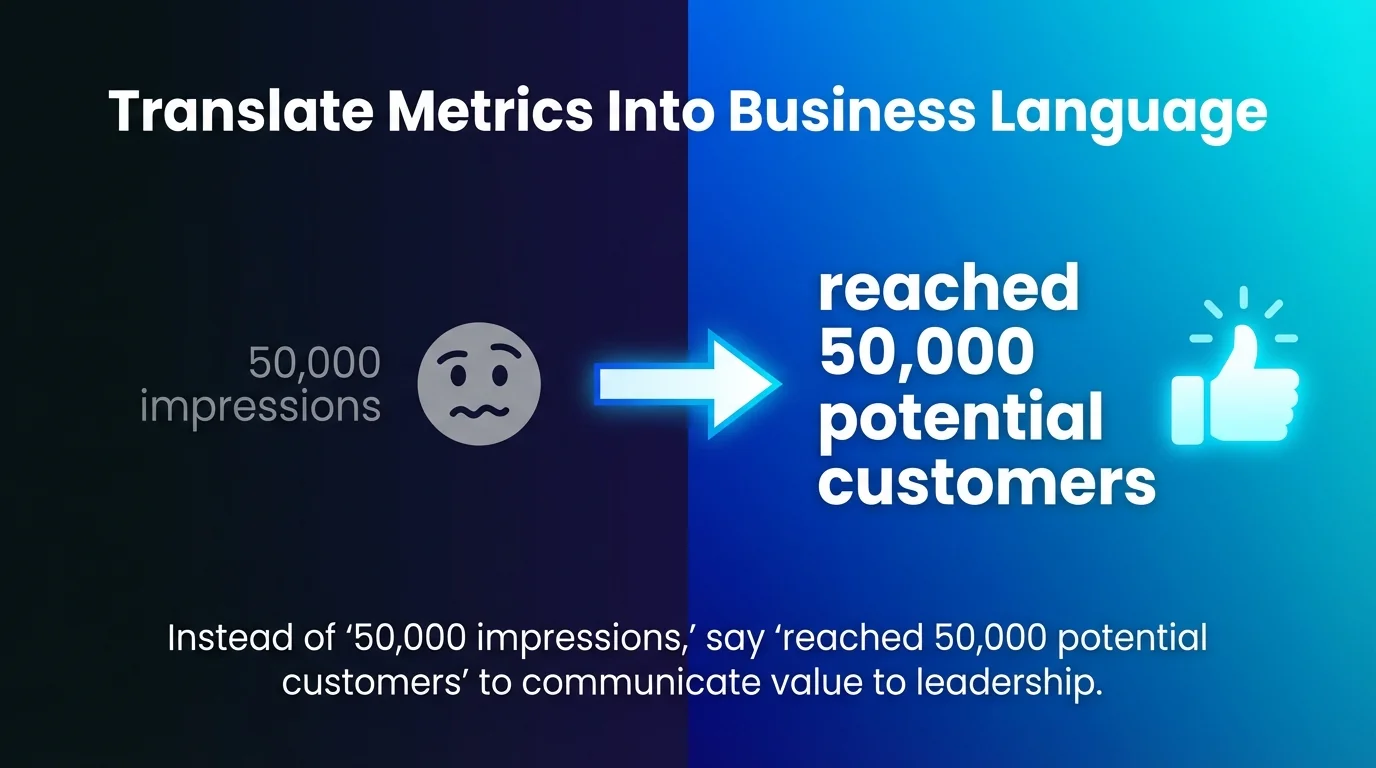 Translate Metrics Into Business Language

50,000 impressions

reached 50,000 potential customers

Instead of ‘50,000 impressions,’ say ‘reached 50,000 potential customers’ to communicate value to leadership.